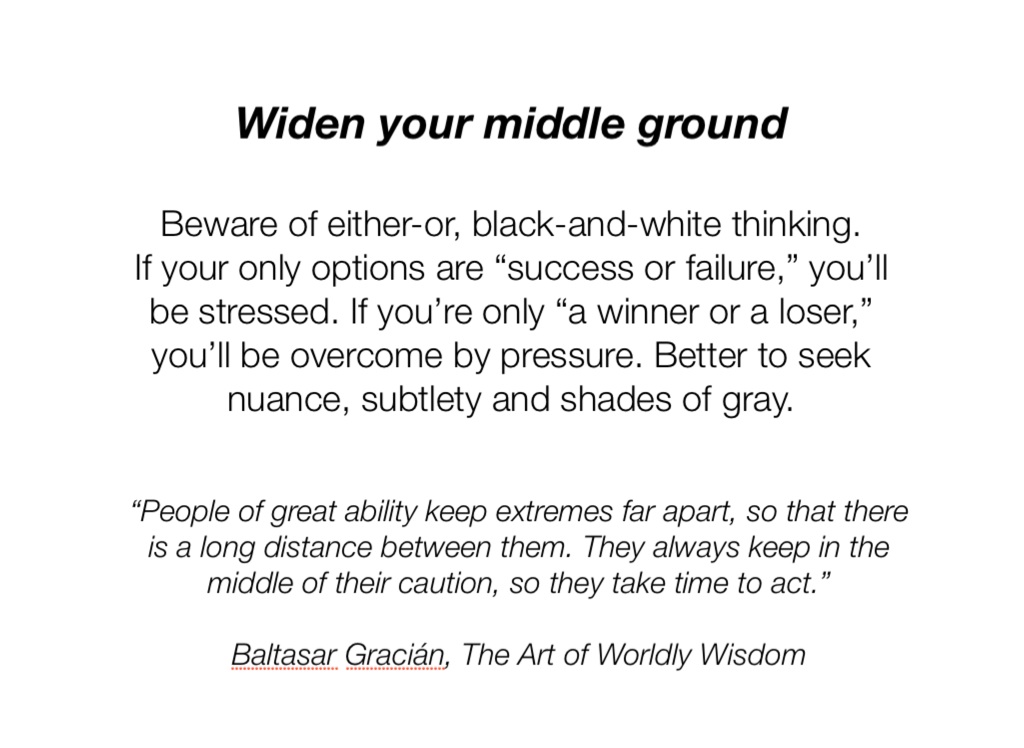 Widen your middle ground

Beware of either-or, black-and-white thinking. If your only options are “success or failure,” you’ll be stressed. If you’re only “a winner or a loser,” you’ll be overcome by pressure. Better to seek nuance, subtlety and shades of gray.

“People of great ability keep extremes far apart, so that there is a long distance between them. They always keep in the middle of their caution, so they take time to act.”

Baltasar Gracián, The Art of Worldly Wisdom